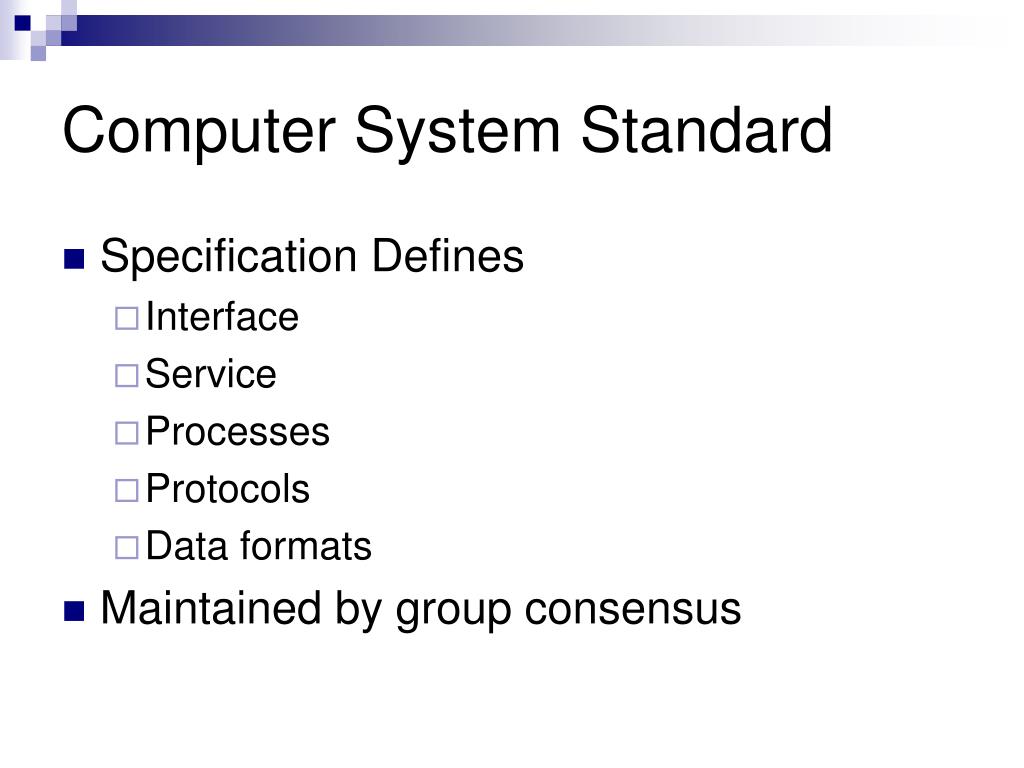 Computer System Standard

- Specification Defines
  - Interface
  - Service
  - Processes
  - Protocols
  - Data formats
- Maintained by group consensus